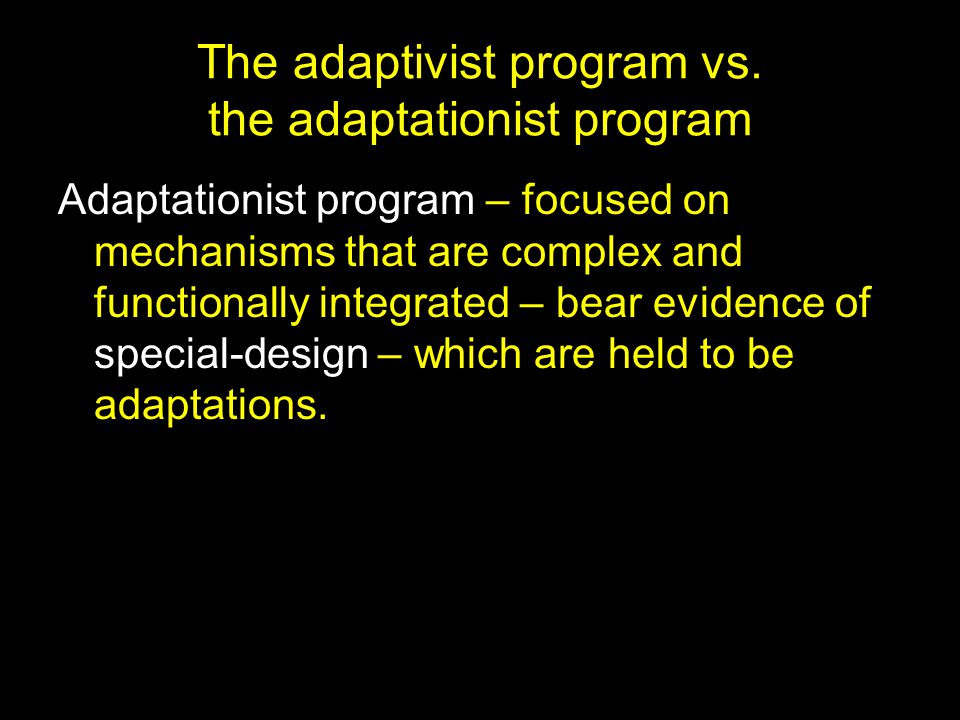 The adaptivist program vs. the adaptationist program

Adaptationist program – focused on mechanisms that are complex and functionally integrated – bear evidence of special-design – which are held to be adaptations.